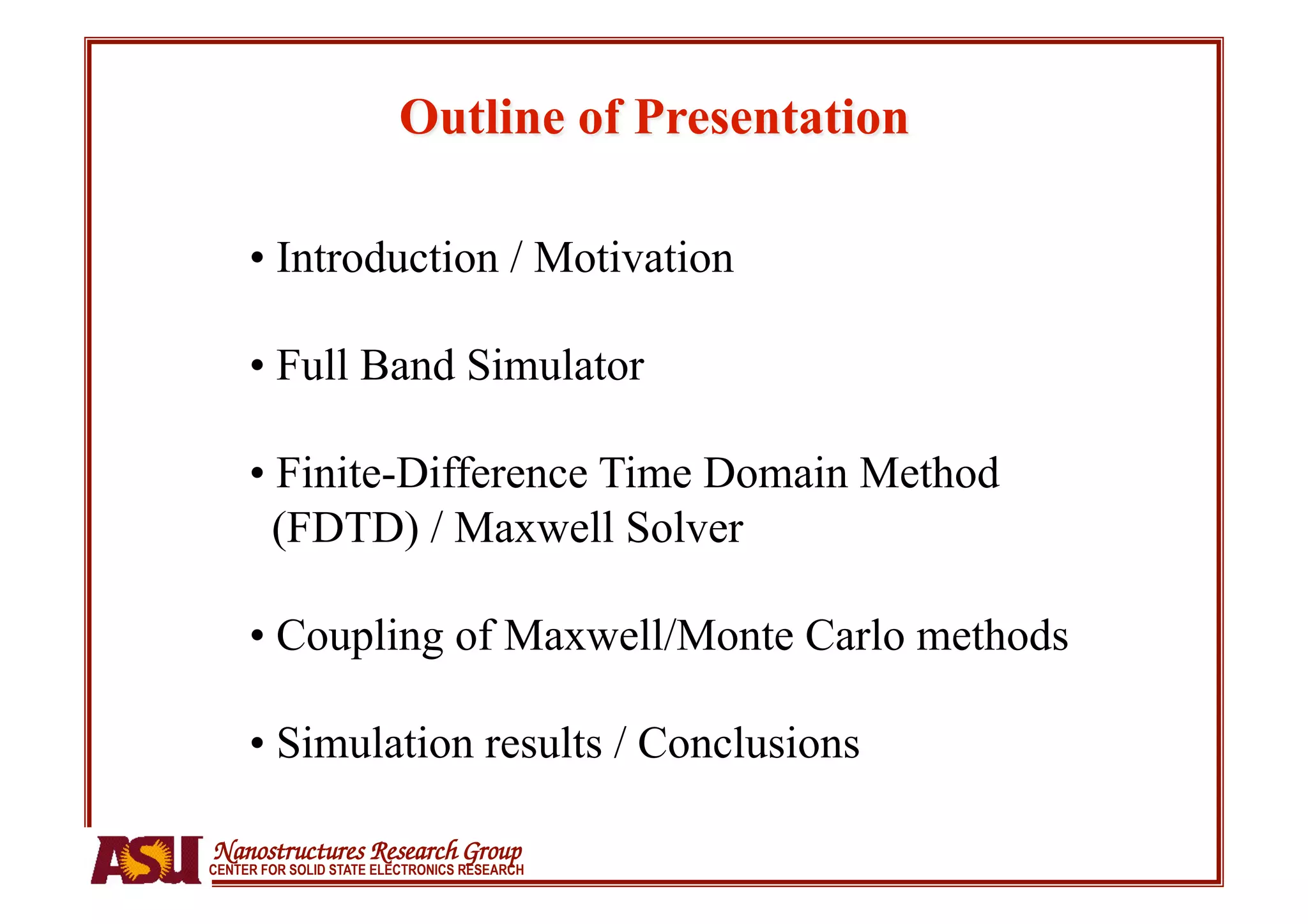 Outline of Presentation

• Introduction / Motivation

• Full Band Simulator

• Finite-Difference Time Domain Method (FDTD) / Maxwell Solver

• Coupling of Maxwell/Monte Carlo methods

• Simulation results / Conclusions

ASU Nanostructures Research Group
CENTER FOR SOLID STATE ELECTRONICS RESEARCH